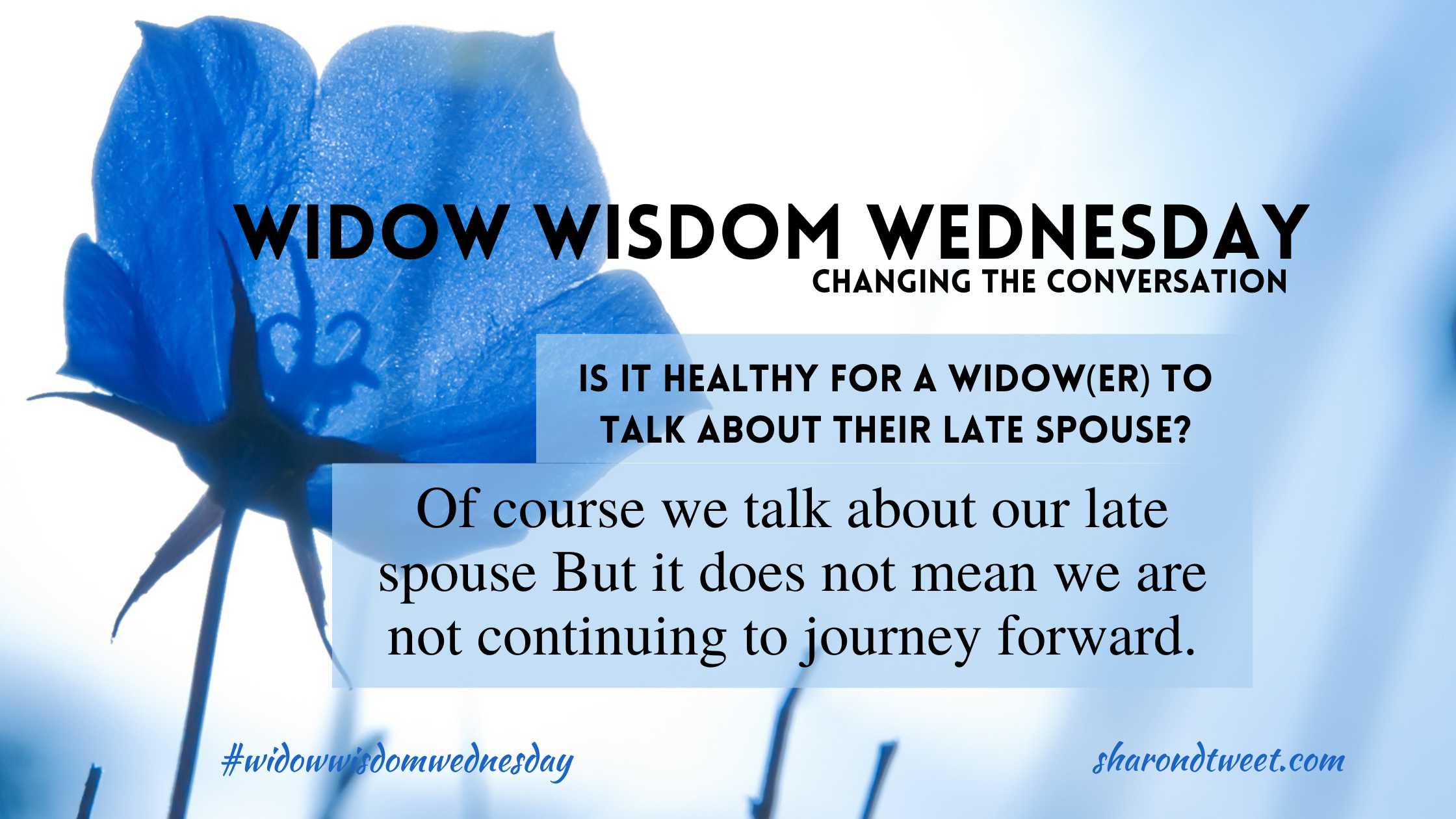 WIDOW WISDOM WEDNESDAY
CHANGING THE CONVERSATION

IS IT HEALTHY FOR A WIDOW(ER) TO TALK ABOUT THEIR LATE SPOUSE?

Of course we talk about our late spouse But it does not mean we are not continuing to journey forward.

#widowwisdomwednesday

sharondtweet.com